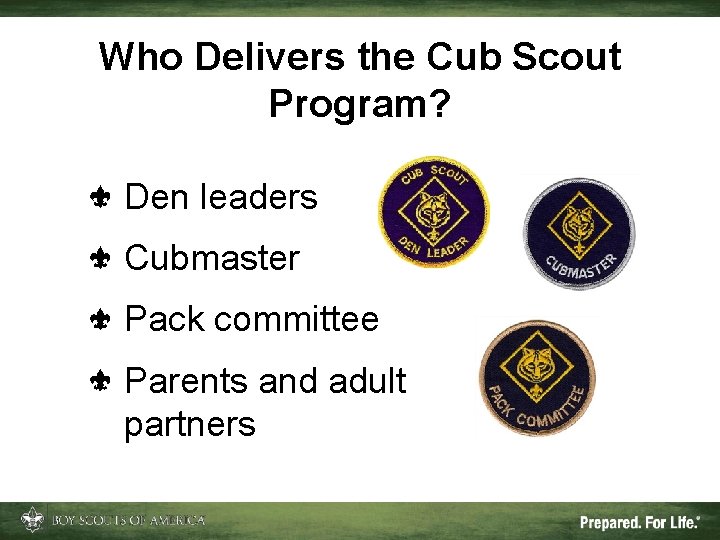 Who Delivers the Cub Scout Program?

⚜ Den leaders
⚜ Cubmaster
⚜ Pack committee
⚜ Parents and adult partners

CUB SCOUT
DEN LEADER

CUBMASTER

PACK COMMITTEE

BOY SCOUTS OF AMERICA

Prepared. For Life.®